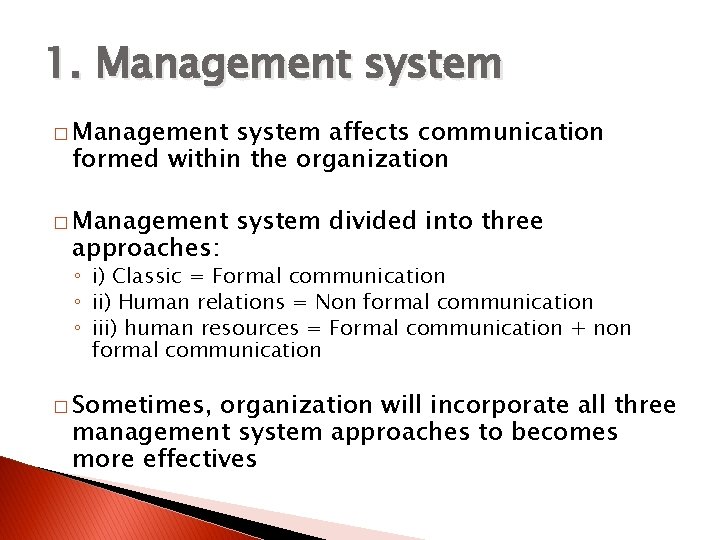 1. Management system

□ Management system affects communication formed within the organization

□ Management system divided into three approaches:
◦ i) Classic = Formal communication
◦ ii) Human relations = Non formal communication
◦ iii) human resources = Formal communication + non formal communication

□ Sometimes, organization will incorporate all three management system approaches to becomes more effectives